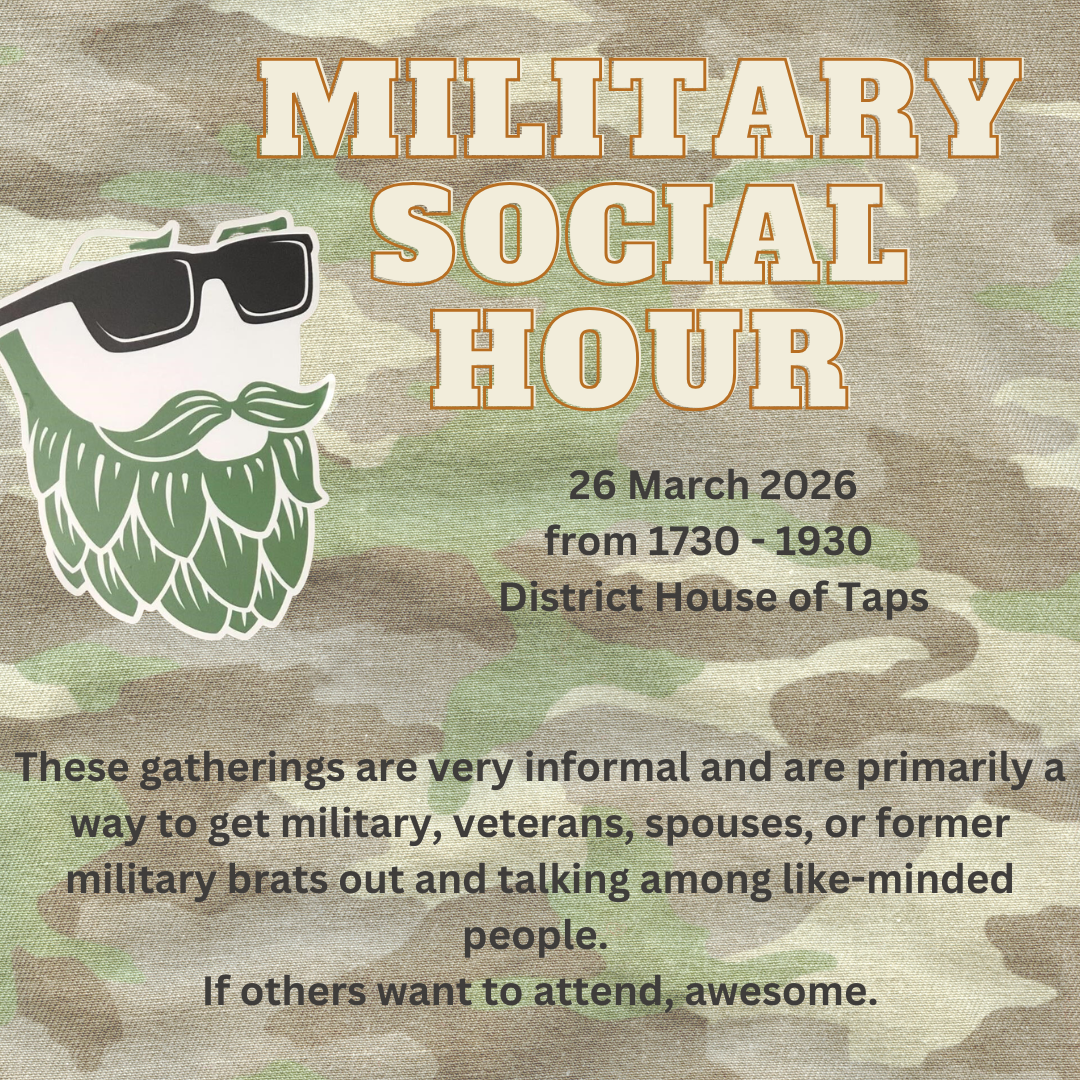 MILITARY SOCIAL HOUR

26 March 2026
from 1730 - 1930
District House of Taps

These gatherings are very informal and are primarily a way to get military, veterans, spouses, or former military brats out and talking among like-minded people.
If others want to attend, awesome.